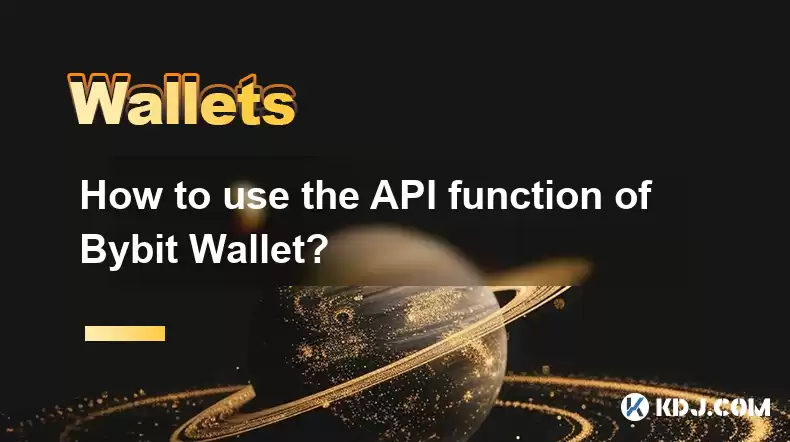 Wallets

How to use the API function of Bybit Wallet?

KDJ.COM